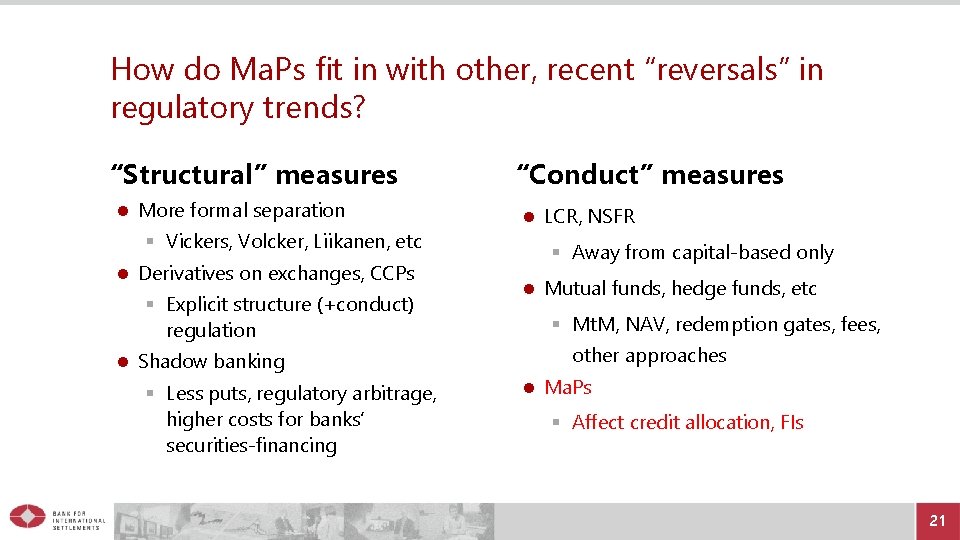 How do MaPs fit in with other, recent “reversals” in regulatory trends?

“Structural” measures

- More formal separation
  - Vickers, Volcker, Liikanen, etc
- Derivatives on exchanges, CCPs
  - Explicit structure (+conduct) regulation
- Shadow banking
  - Less puts, regulatory arbitrage, higher costs for banks’ securities-financing

“Conduct” measures

- LCR, NSFR
  - Away from capital-based only
- Mutual funds, hedge funds, etc
  - MtM, NAV, redemption gates, fees, other approaches
- MaPs
  - Affect credit allocation, FIs

BANK FOR INTERNATIONAL SETTLEMENTS

21